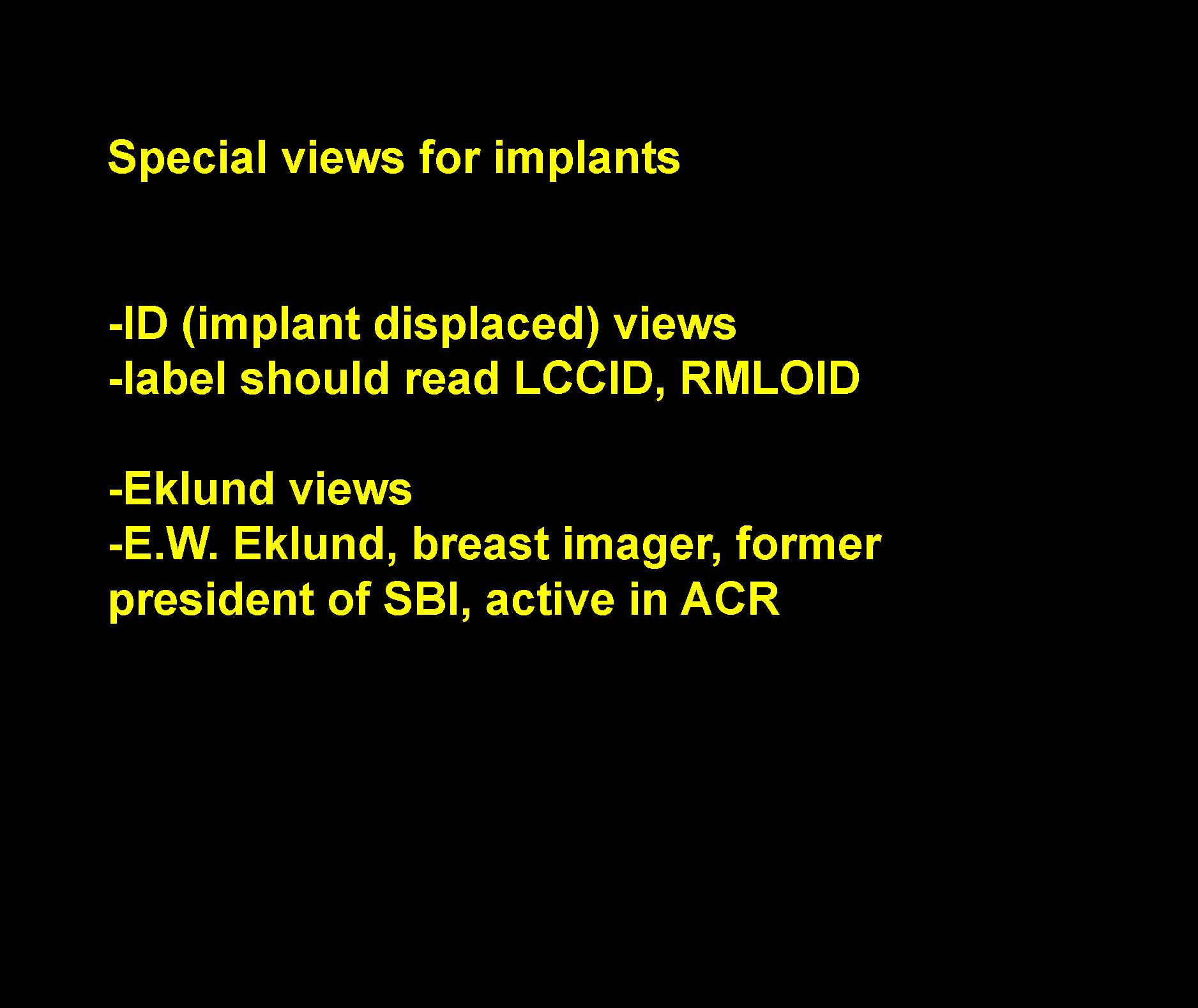 Special views for implants

-ID (implant displaced) views
-label should read LCCID, RMLOID

-Eklund views
-E.W. Eklund, breast imager, former president of SBI, active in ACR